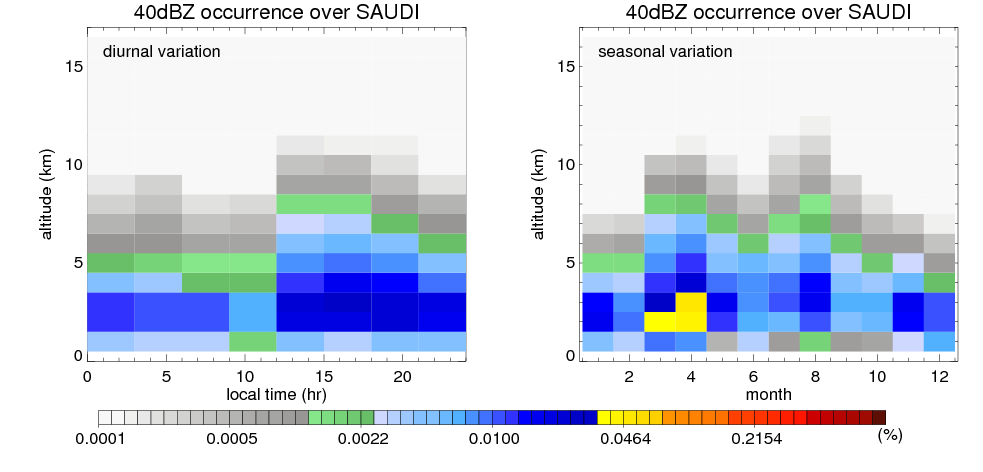 40dBZ occurrence over SAUDI

diurnal variation

altitude (km)

15
10
5
0

0 5 10 15 20

local time (hr)

40dBZ occurrence over SAUDI

seasonal variation

altitude (km)

15
10
5
0

2 4 6 8 10 12

month

0.0001 0.0005 0.0022 0.0100 0.0464 0.2154 (%)